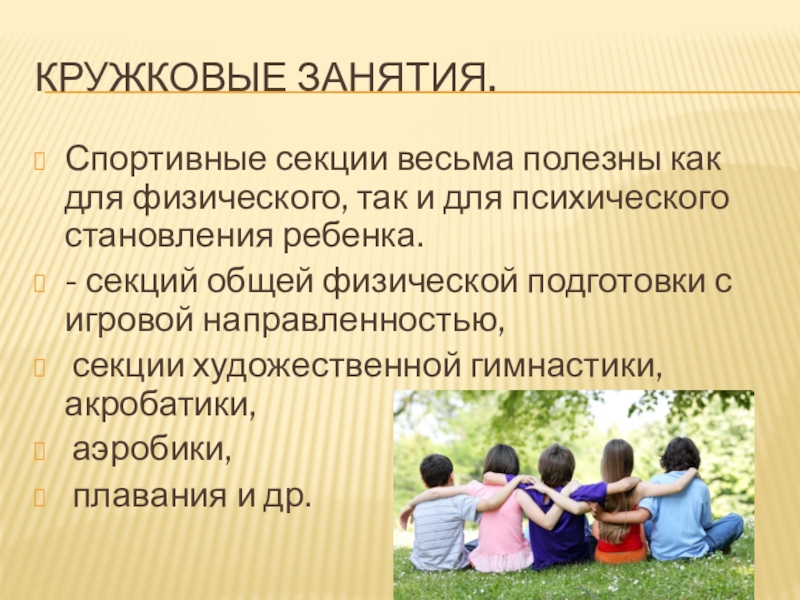 КРУЖКОВЫЕ ЗАНЯТИЯ.

Спортивные секции весьма полезны как для физического, так и для психического становления ребенка.

- секций общей физической подготовки с игровой направленностью,

секции художественной гимнастики, акробатики,

аэробики,

плавания и др.